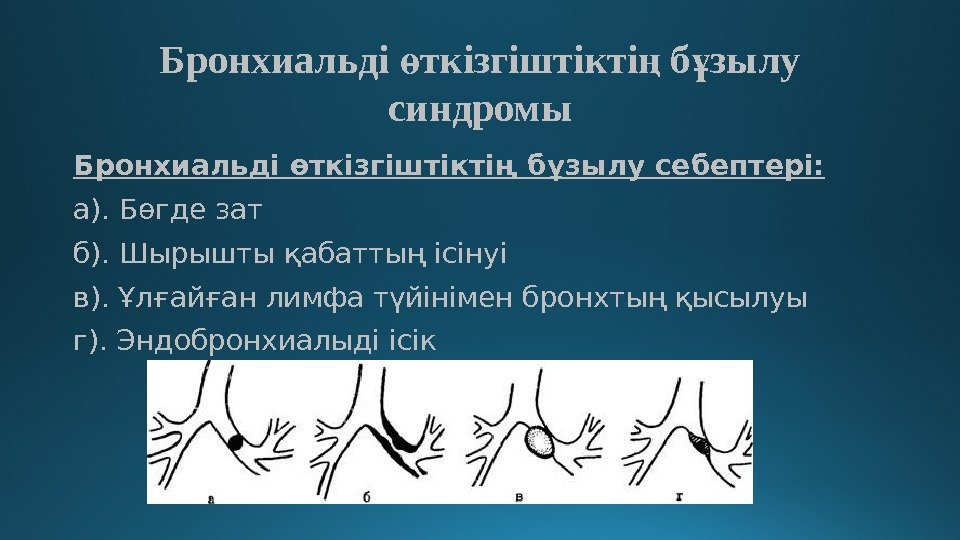 Бронхиальді өткізгіштіктің бұзылу синдромы

Бронхиальді өткізгіштіктің бұзылу себептері:

а). Бөгде зат

б). Шырышты қабаттың ісінуі

в). Ұлғайған лимфа түйінімен бронхтың қысылуы

г). Эндобронхиалыді ісік

а б в г